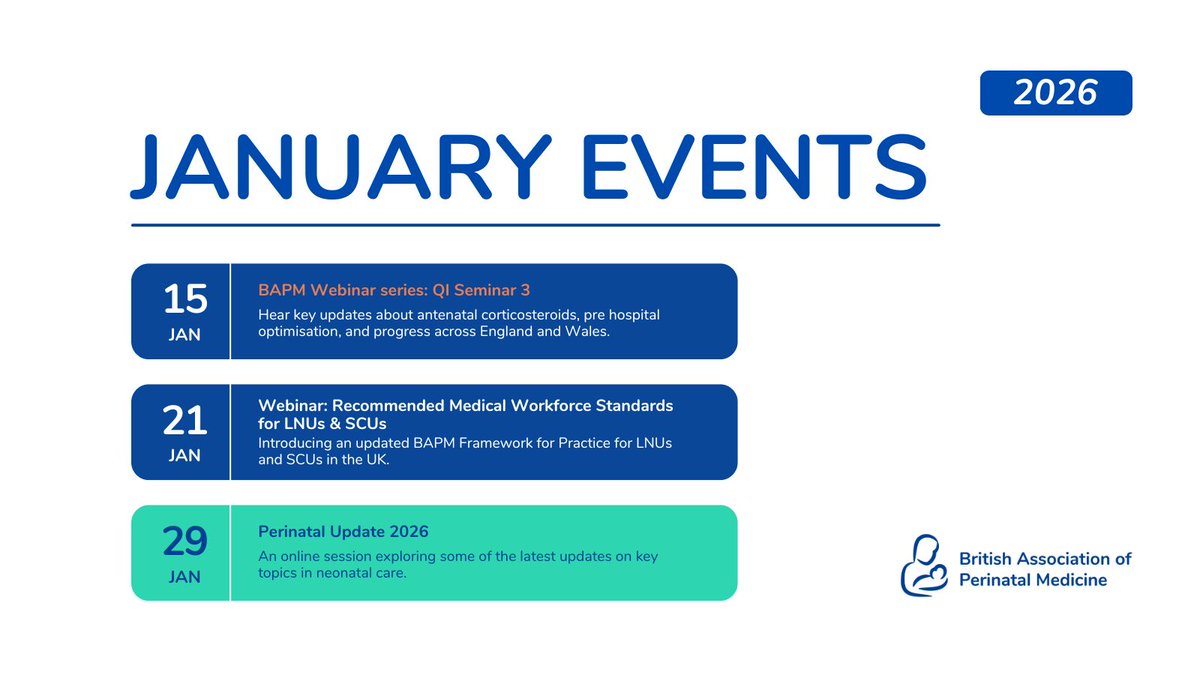 2026

JANUARY EVENTS

15
JAN

BAPM Webinar series: QI Seminar 3

Hear key updates about antenatal corticosteroids, pre hospital optimisation, and progress across England and Wales.

21
JAN

Webinar: Recommended Medical Workforce Standards for LNUs & SCUs

Introducing an updated BAPM Framework for Practice for LNUs and SCUs in the UK.

29
JAN

Perinatal Update 2026

An online session exploring some of the latest updates on key topics in neonatal care.

British Association of Perinatal Medicine